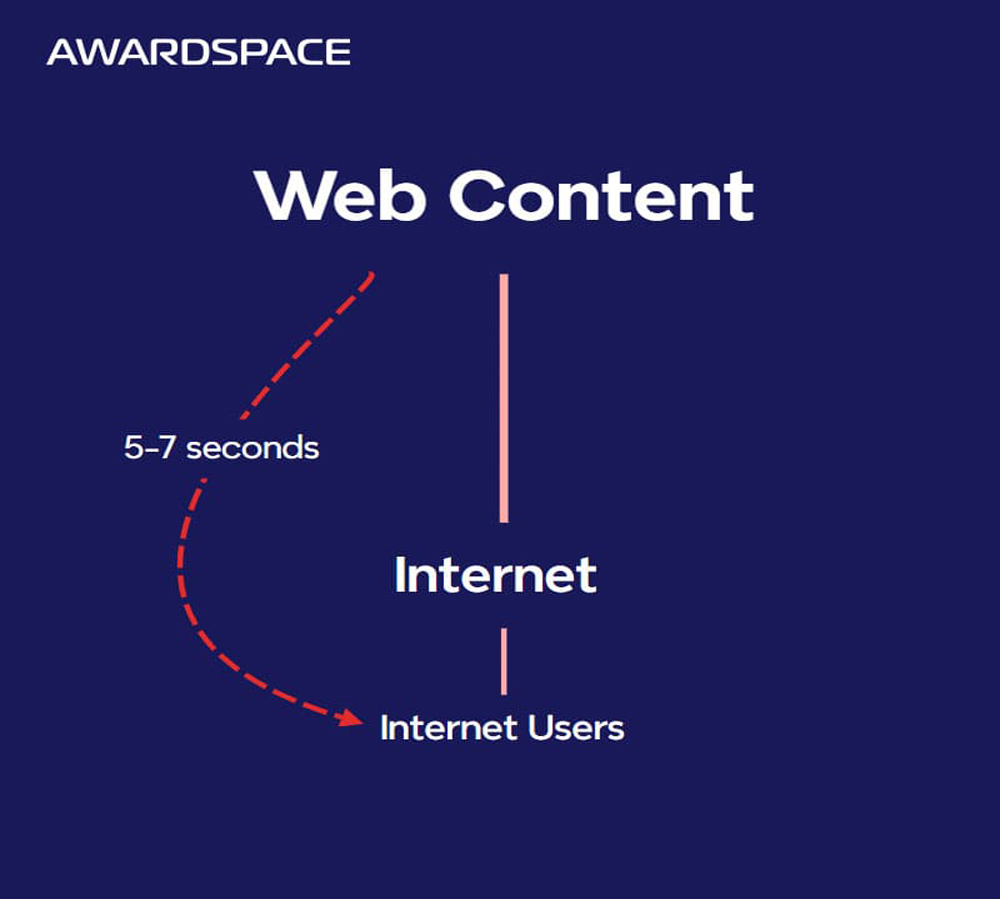 AWARDSPACE

Web Content

5-7 seconds

Internet

Internet Users